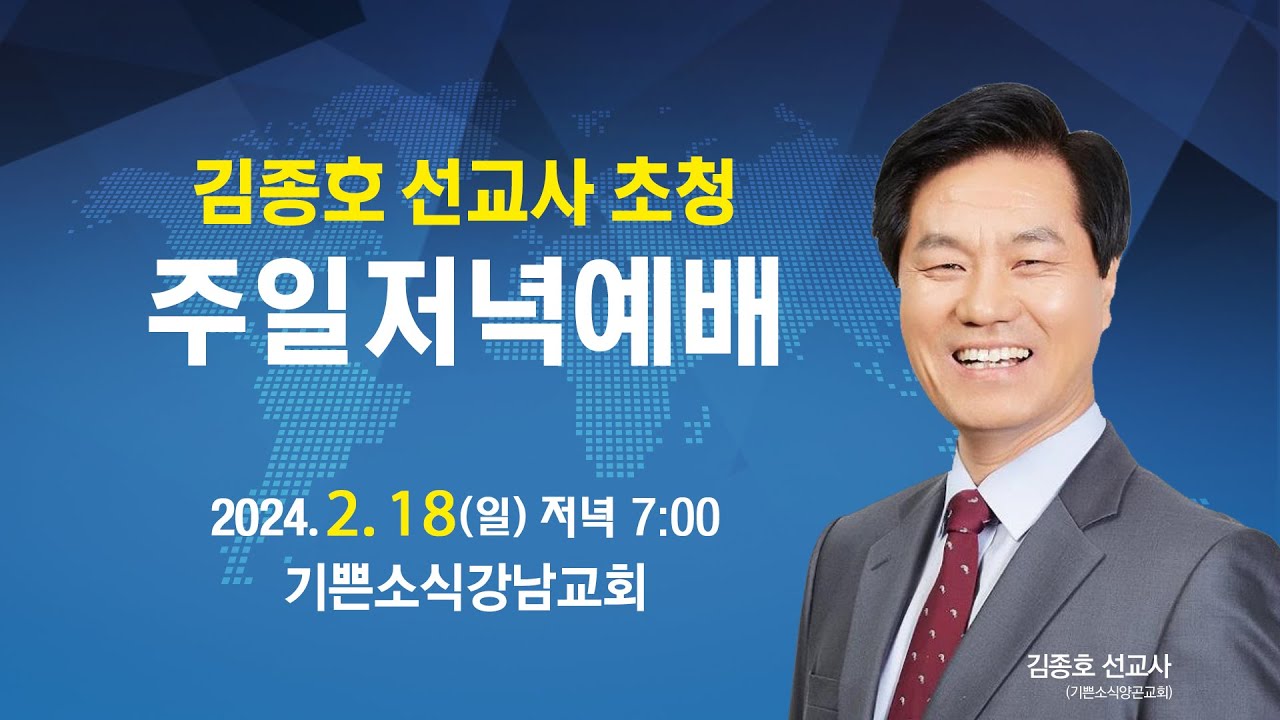 김종호 선교사 초청
주일저녁예배

2024. 2. 18(일) 저녁 7:00
기쁜소식강남교회

김종호 선교사
(기쁜소식양곤교회)